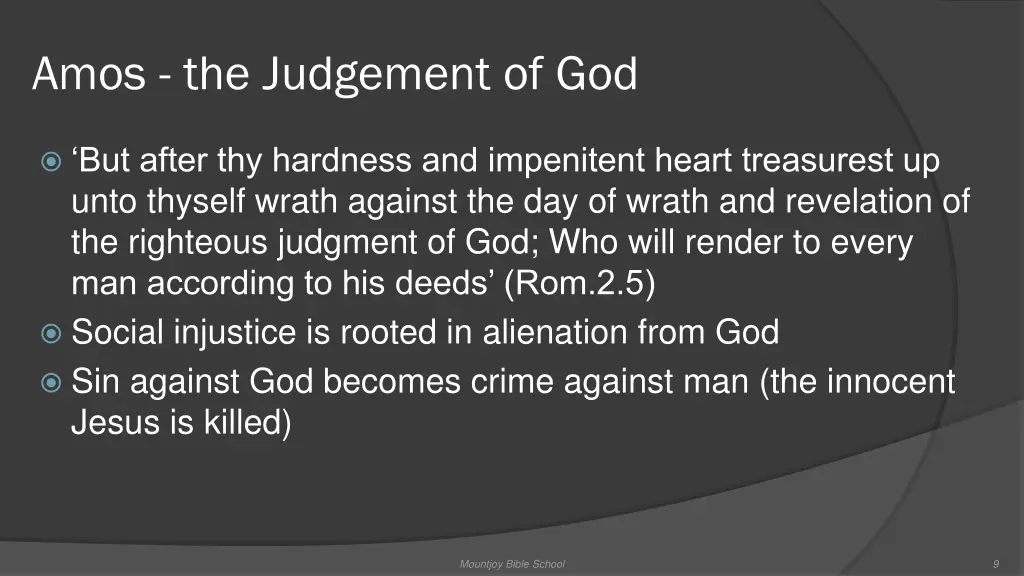 Amos - the Judgement of God

‘But after thy hardness and impenitent heart treasurest up unto thyself wrath against the day of wrath and revelation of the righteous judgment of God; Who will render to every man according to his deeds’ (Rom.2.5)

Social injustice is rooted in alienation from God

Sin against God becomes crime against man (the innocent Jesus is killed)

Mountjoy Bible School

9